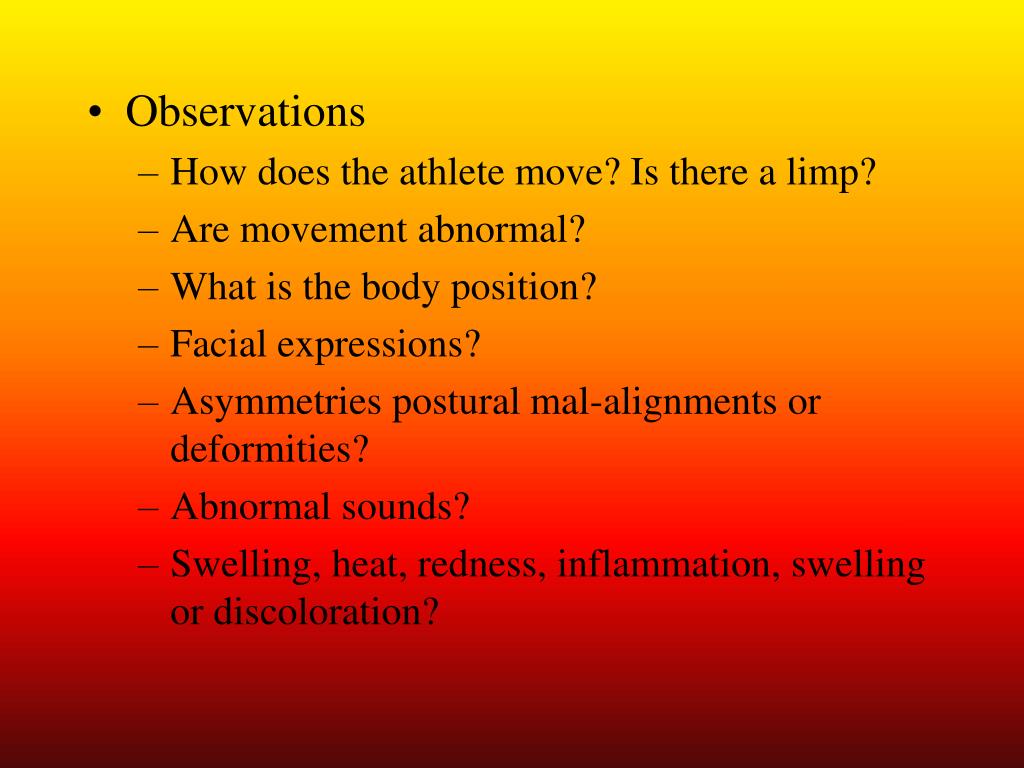 • Observations
– How does the athlete move? Is there a limp?
– Are movement abnormal?
– What is the body position?
– Facial expressions?
– Asymmetries postural mal-alignments or deformities?
– Abnormal sounds?
– Swelling, heat, redness, inflammation, swelling or discoloration?